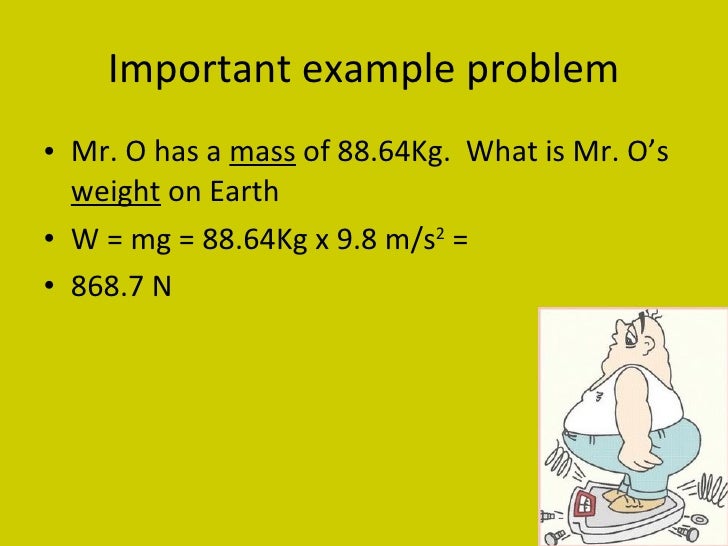 Important example problem

• Mr. O has a mass of 88.64Kg. What is Mr. O's weight on Earth

• W = mg = 88.64Kg x 9.8 m/s$^2$ =

• 868.7 N